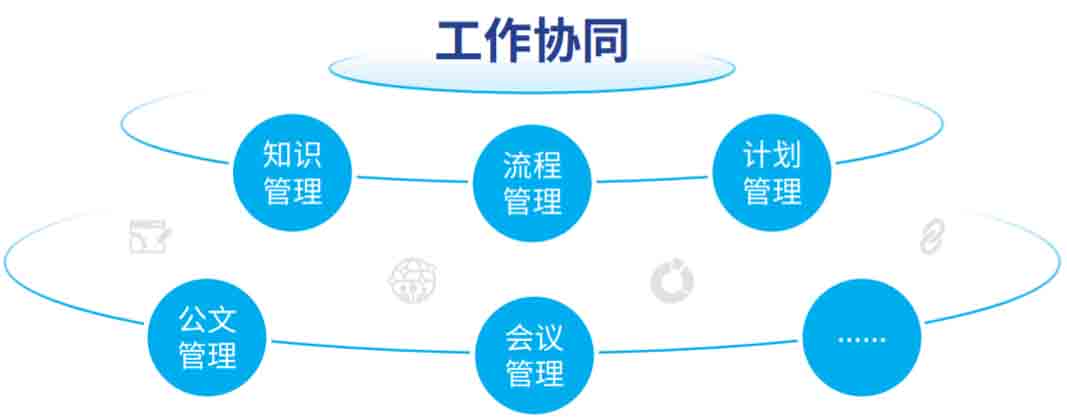 工作协同

知识管理

流程管理

计划管理

公文管理

会议管理

......